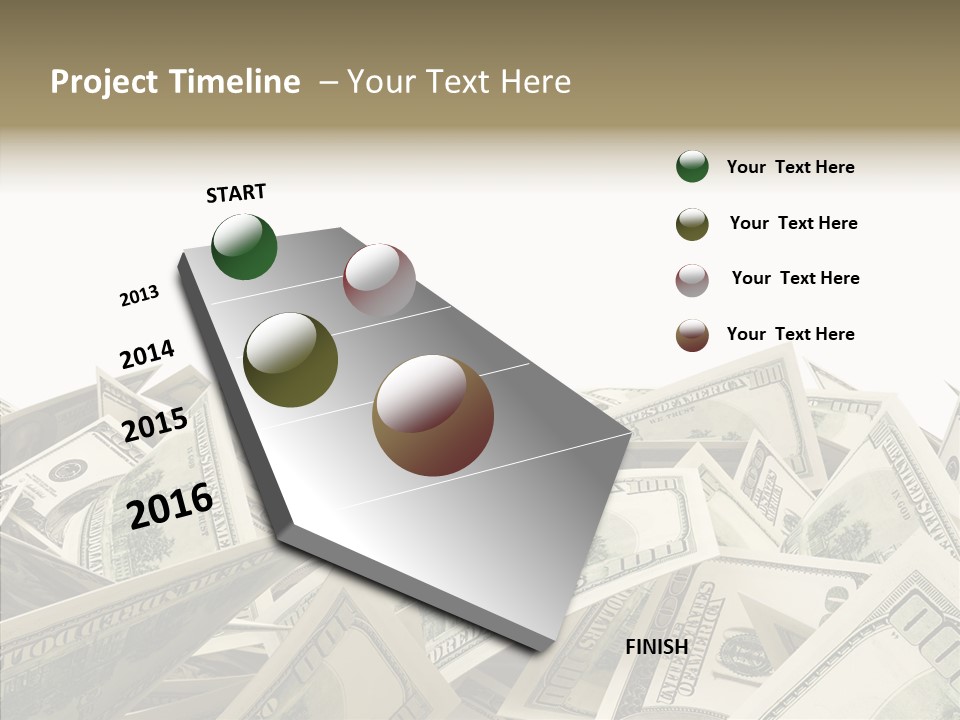 Project Timeline – Your Text Here

START

2013

2014

2015

2016

FINISH

Your Text Here

Your Text Here

Your Text Here

Your Text Here